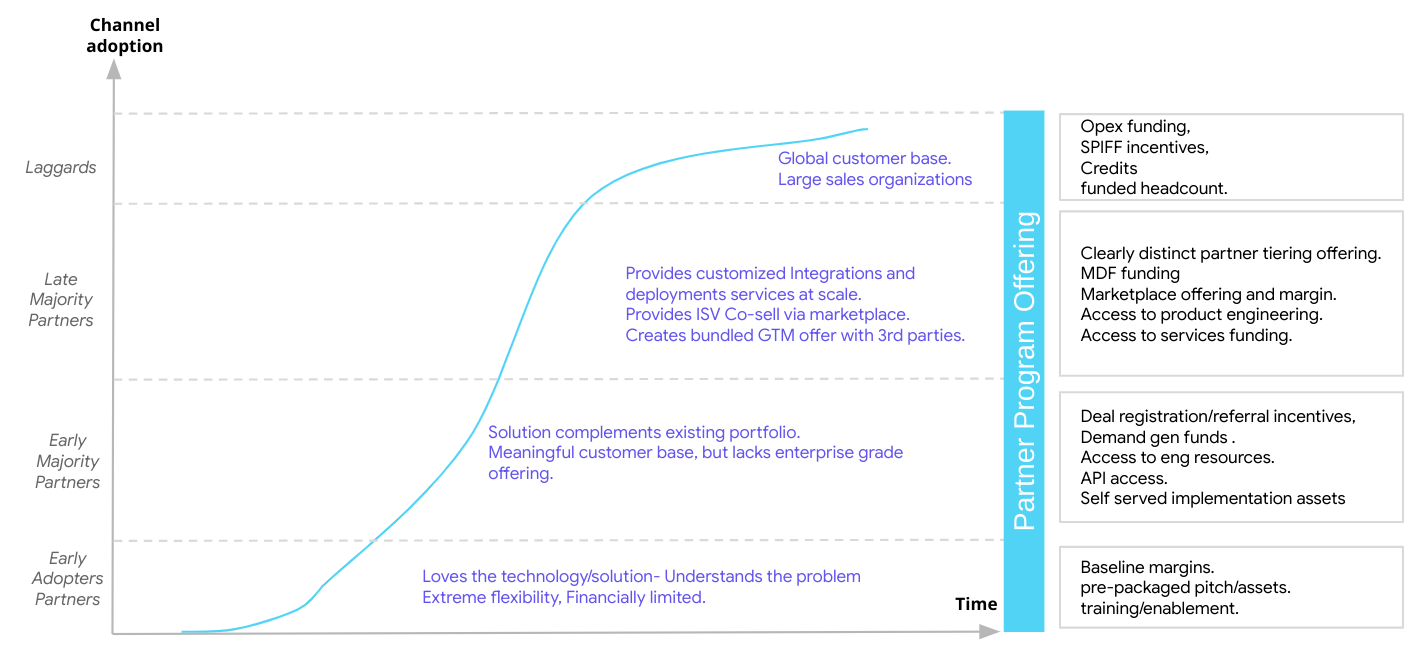 Channel adoption

Laggards

Late Majority Partners

Early Majority Partners

Early Adopters Partners

Global customer base.
Large sales organizations

Provides customized Integrations and deployments services at scale.
Provides ISV Co-sell via marketplace.
Creates bundled GTM offer with 3rd parties.

Solution complements existing portfolio.
Meaningful customer base, but lacks enterprise grade offering.

Loves the technology/solution- Understands the problem
Extreme flexibility, Financially limited.

Time

Partner Program Offering

Opex funding,
SPIFF incentives,
Credits
funded headcount.

Clearly distinct partner tiering offering.
MDF funding
Marketplace offering and margin.
Access to product engineering.
Access to services funding.

Deal registration/referral incentives,
Demand gen funds .
Access to eng resources.
API access.
Self served implementation assets

Baseline margins.
pre-packaged pitch/assets.
training/enablement.